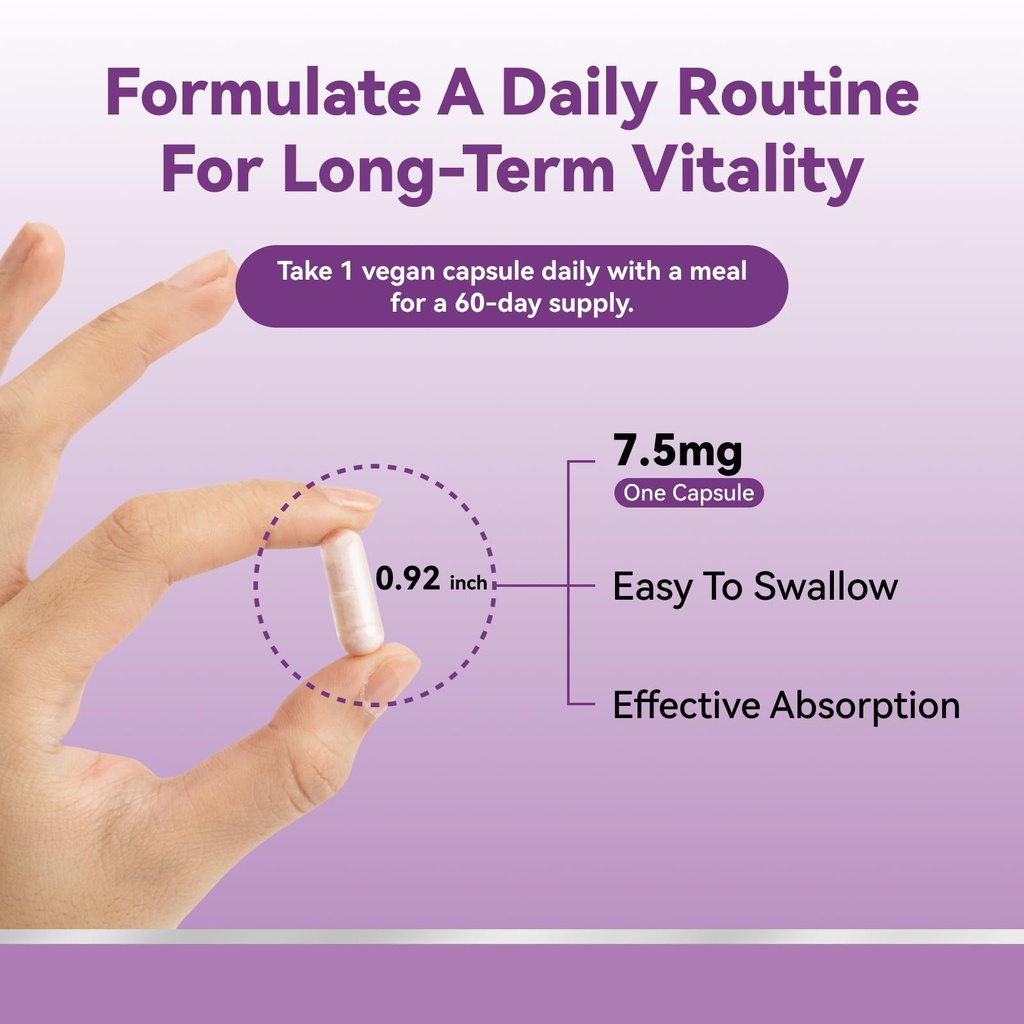 Formulate A Daily Routine For Long-Term Vitality

Take 1 vegan capsule daily with a meal for a 60-day supply.

0.92 inch

7.5mg

One Capsule

Easy To Swallow

Effective Absorption